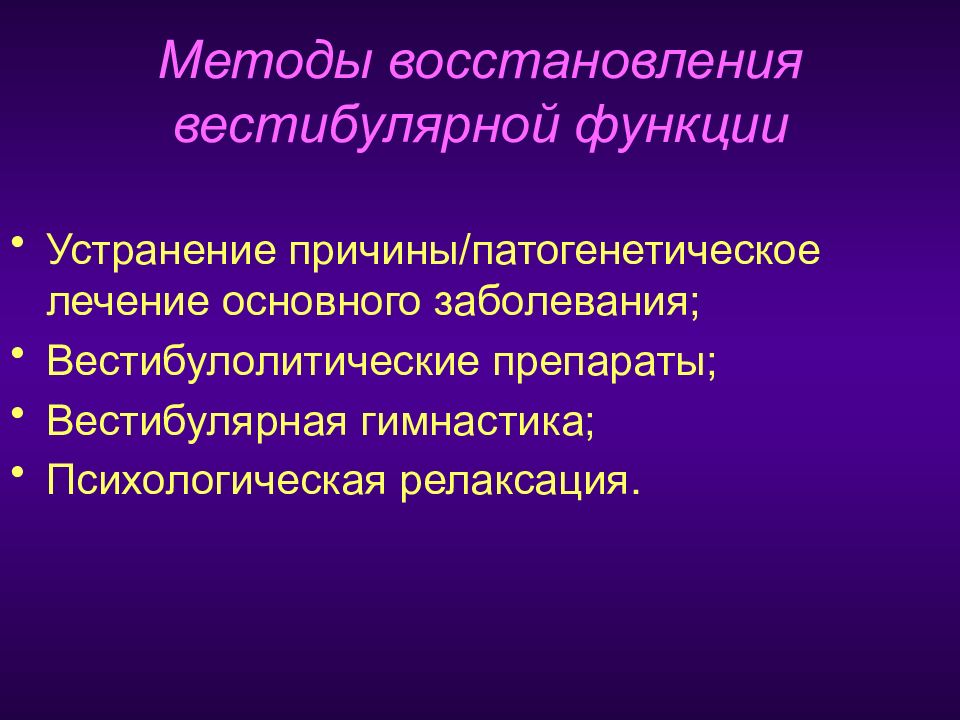 Методы восстановления вестибулярной функции

• Устранение причины/патогенетическое лечение основного заболевания;
• Вестибулолитические препараты;
• Вестибулярная гимнастика;
• Психологическая релаксация.